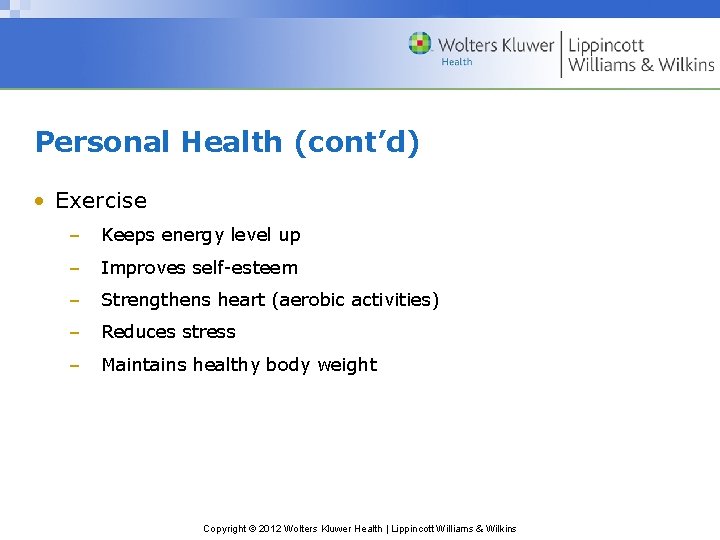 Wolters Kluwer Health | Lippincott Williams & Wilkins

Personal Health (cont'd)

• Exercise
– Keeps energy level up
– Improves self-esteem
– Strengthens heart (aerobic activities)
– Reduces stress
– Maintains healthy body weight

Copyright © 2012 Wolters Kluwer Health | Lippincott Williams & Wilkins